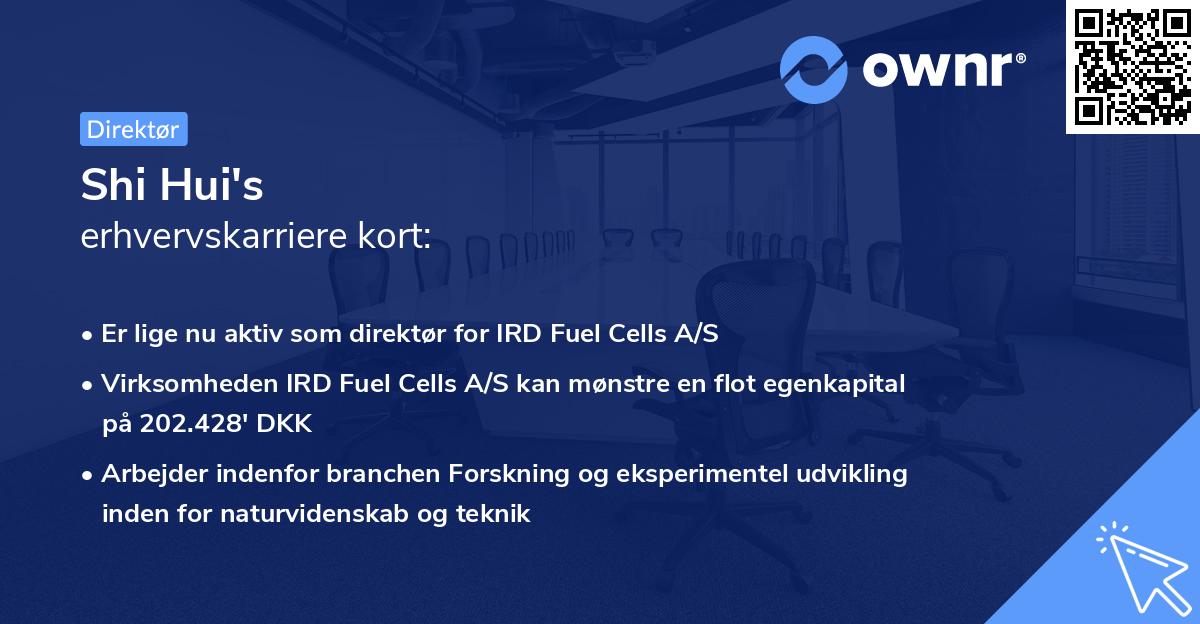 ownr®

Direktør

Shi Hui's
erhvervskarriere kort:

• Er lige nu aktiv som direktør for IRD Fuel Cells A/S

• Virksomheden IRD Fuel Cells A/S kan mønstre en flot egenkapital på 202.428' DKK

• Arbejder indenfor branchen Forskning og eksperimentel udvikling inden for naturvidenskab og teknik